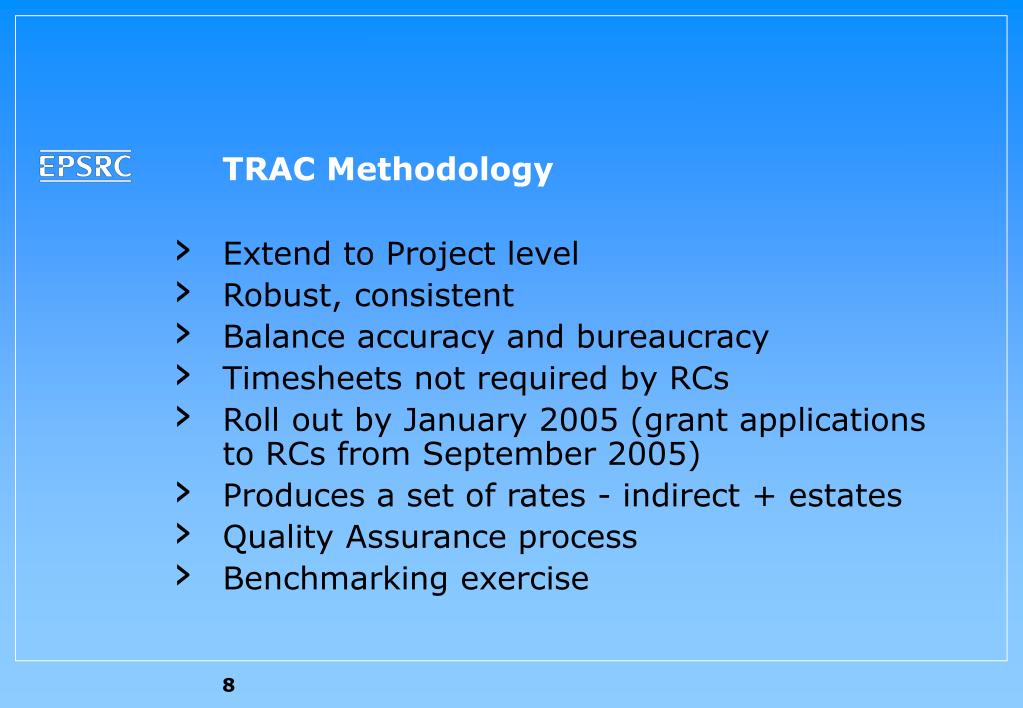 EPSRC

TRAC Methodology

› Extend to Project level
› Robust, consistent
› Balance accuracy and bureaucracy
› Timesheets not required by RCs
› Roll out by January 2005 (grant applications to RCs from September 2005)
› Produces a set of rates - indirect + estates
› Quality Assurance process
› Benchmarking exercise

8